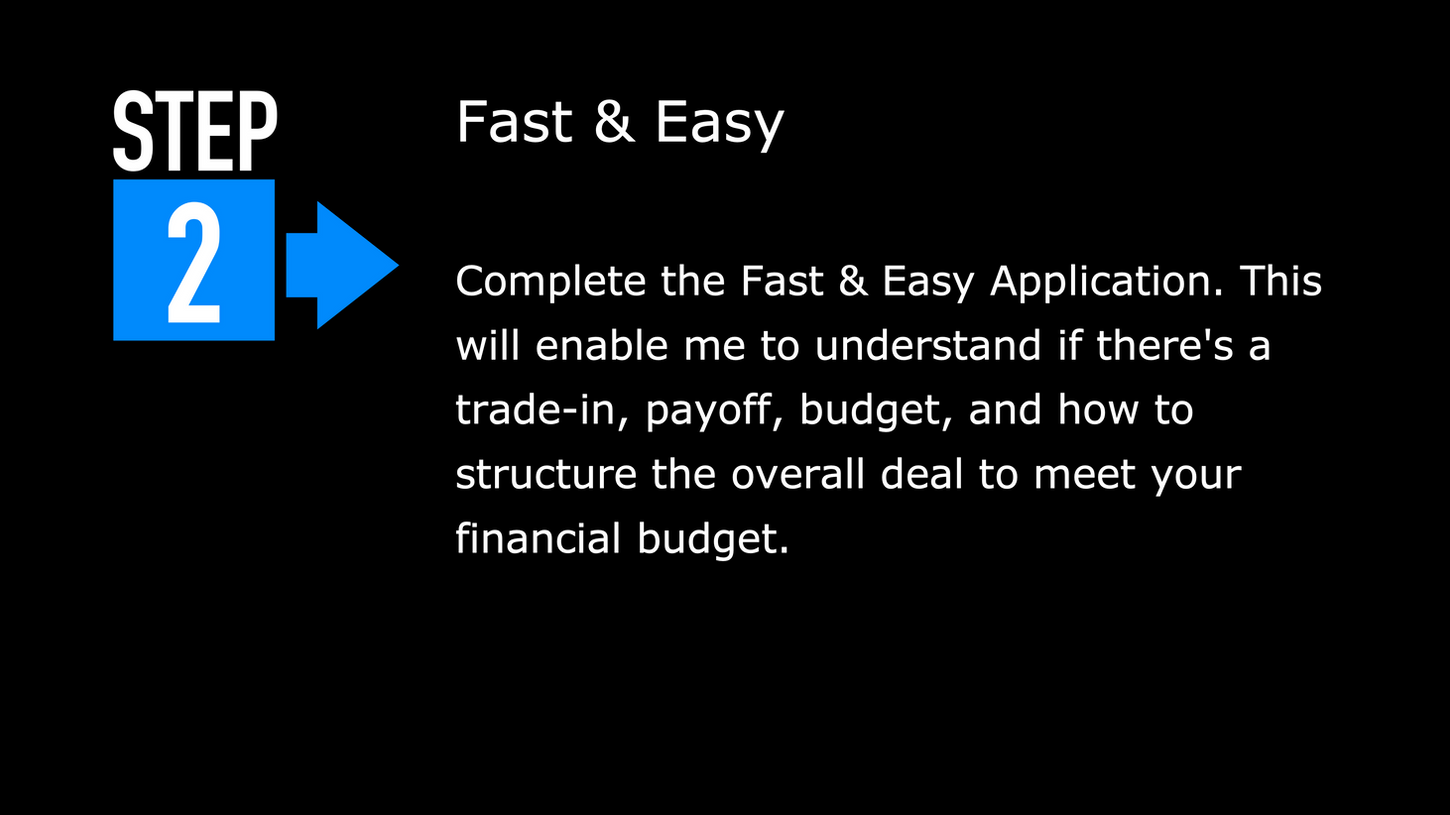 STEP
2

Fast & Easy

Complete the Fast & Easy Application. This will enable me to understand if there's a trade-in, payoff, budget, and how to structure the overall deal to meet your financial budget.